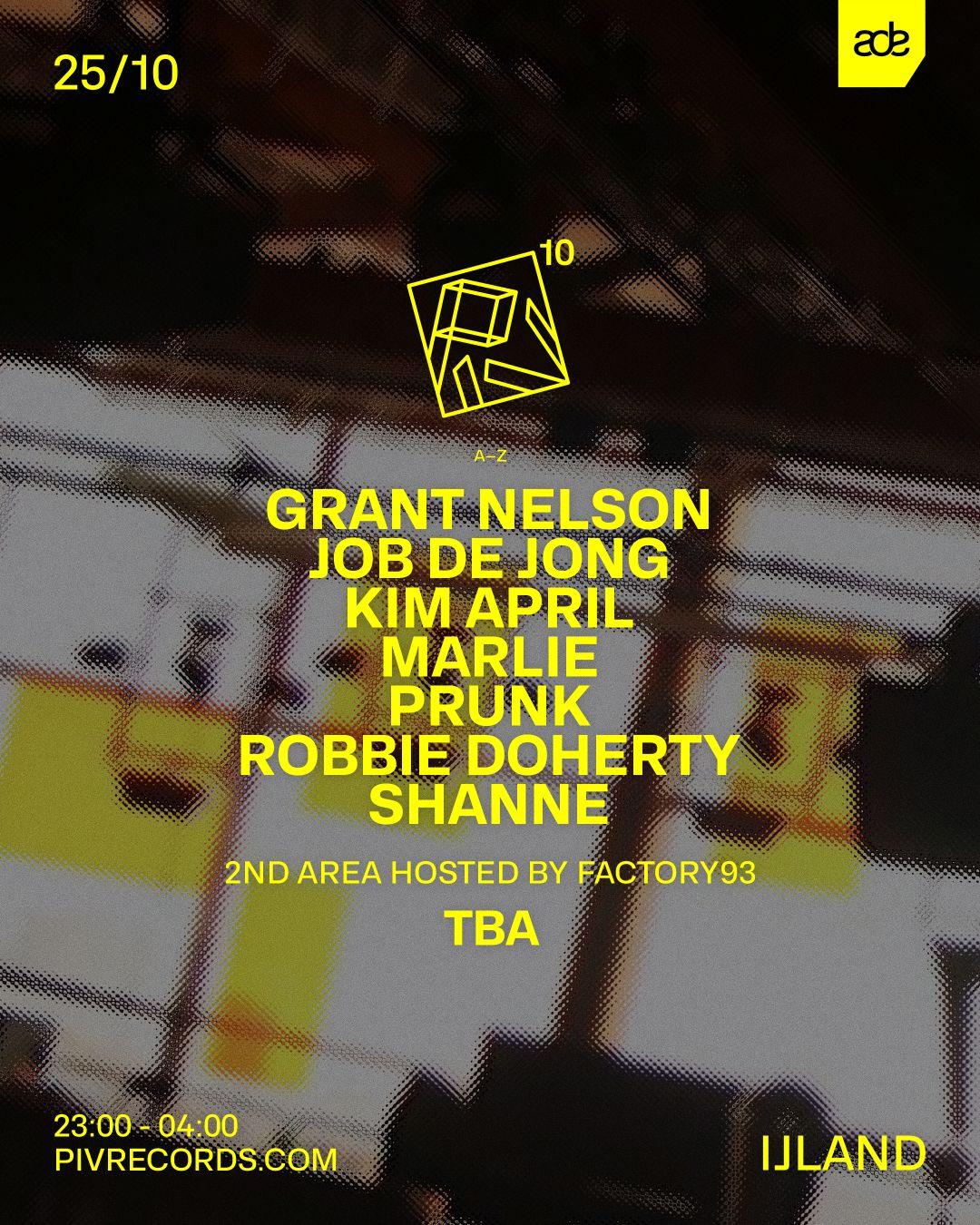 25/10

ade

10

A–Z

GRANT NELSON
JOB DE JONG
KIM APRIL
MARLIE
PRUNK
ROBBIE DOHERTY
SHANNE

2ND AREA HOSTED BY FACTORY93

TBA

23:00 - 04:00
PIVRECORDS.COM

IJLAND